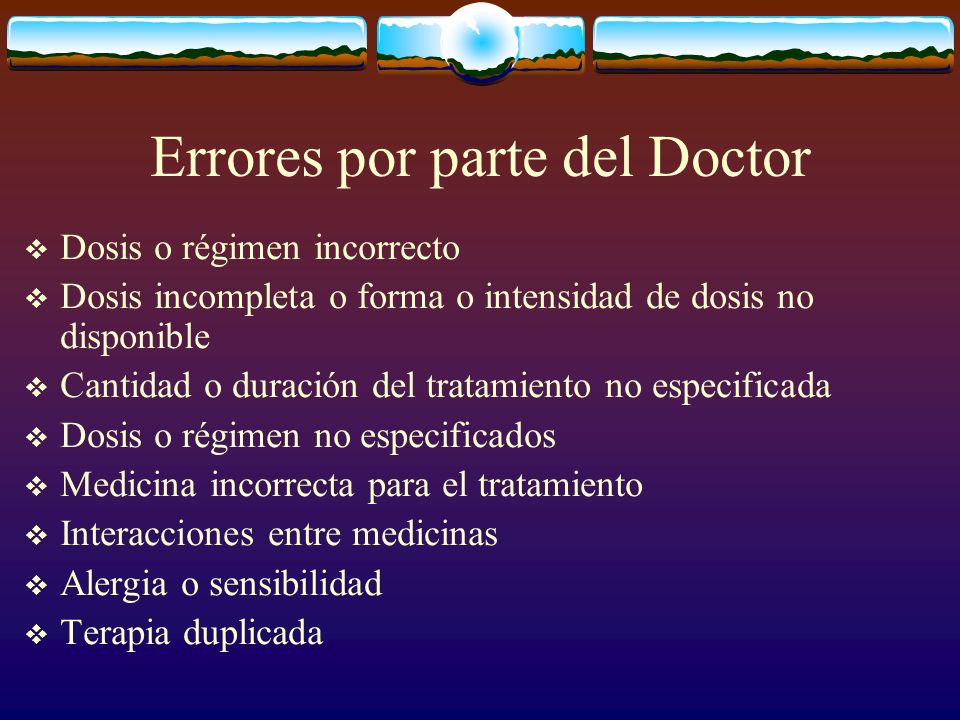 Errores por parte del Doctor

❖ Dosis o régimen incorrecto
❖ Dosis incompleta o forma o intensidad de dosis no disponible
❖ Cantidad o duración del tratamiento no especificada
❖ Dosis o régimen no especificados
❖ Medicina incorrecta para el tratamiento
❖ Interacciones entre medicinas
❖ Alergia o sensibilidad
❖ Terapia duplicada